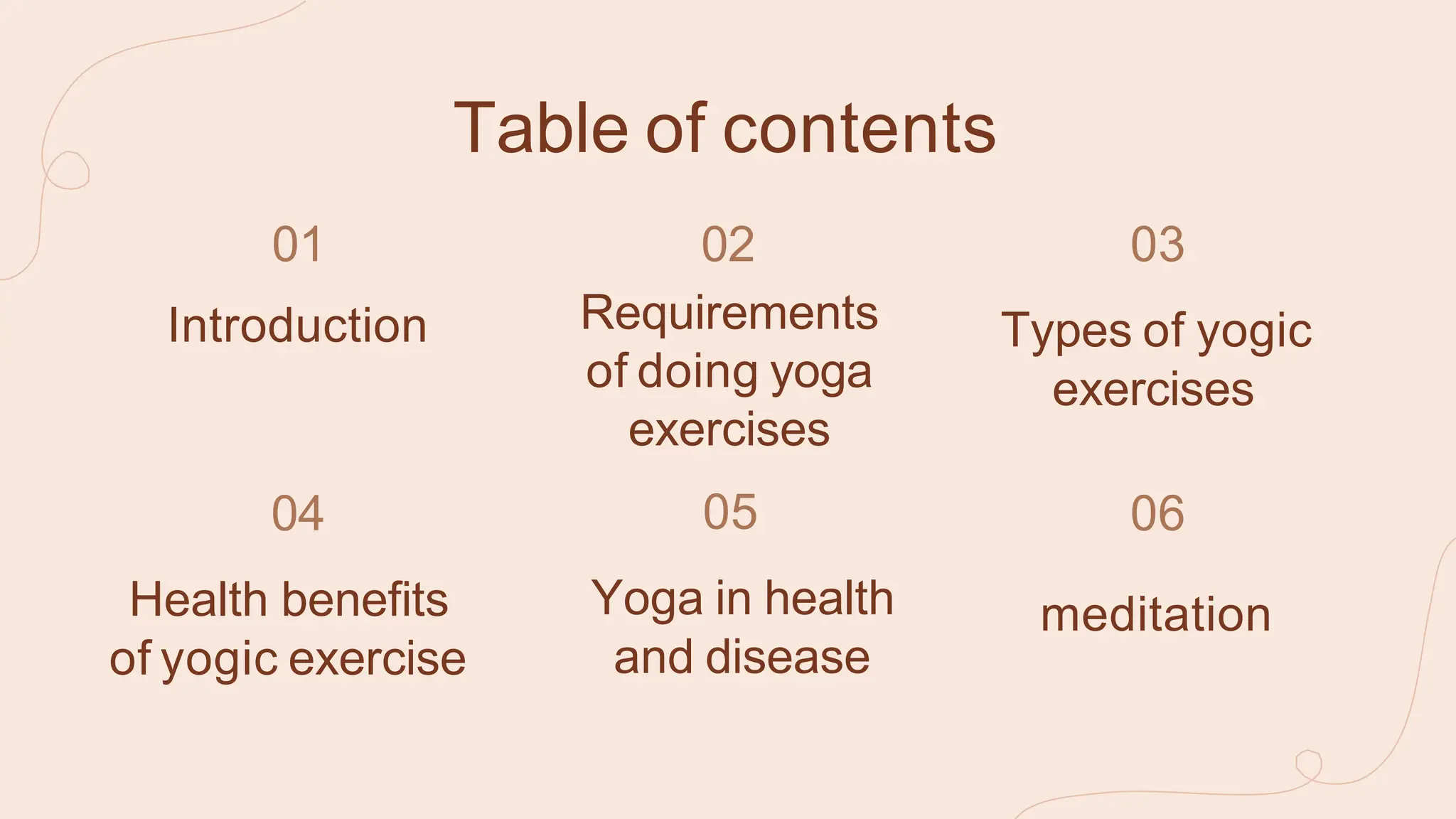 Table of contents

01

Introduction

02

Requirements of doing yoga exercises

03

Types of yogic exercises

04

Health benefits of yogic exercise

05

Yoga in health and disease

06

meditation